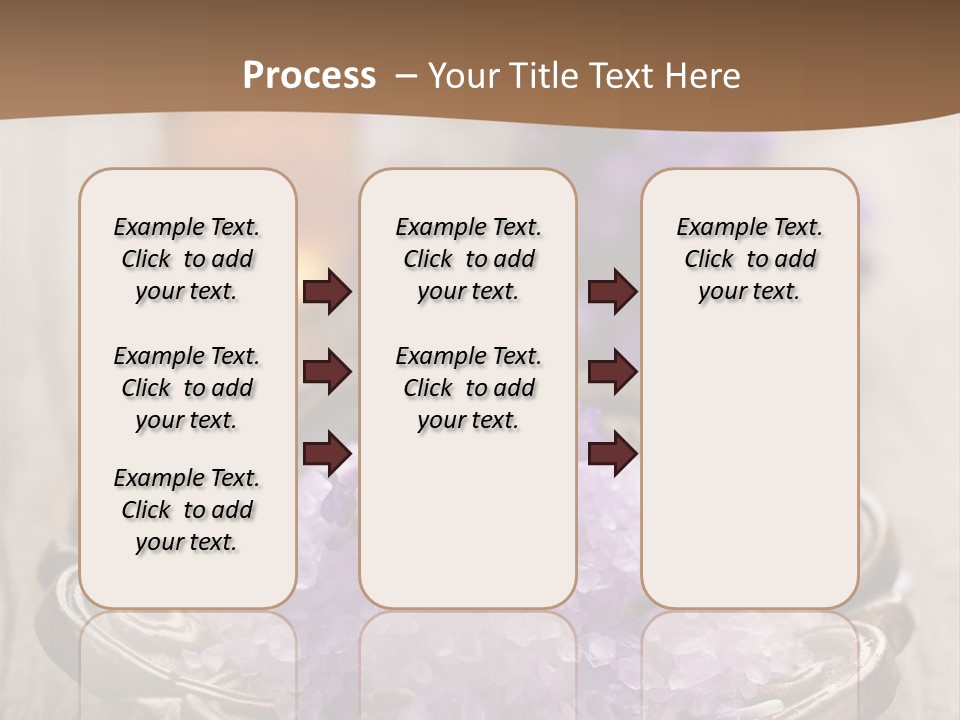 Process – Your Title Text Here

Example Text. Click to add your text.

Example Text. Click to add your text.

Example Text. Click to add your text.

Example Text. Click to add your text.

Example Text. Click to add your text.

Example Text. Click to add your text.